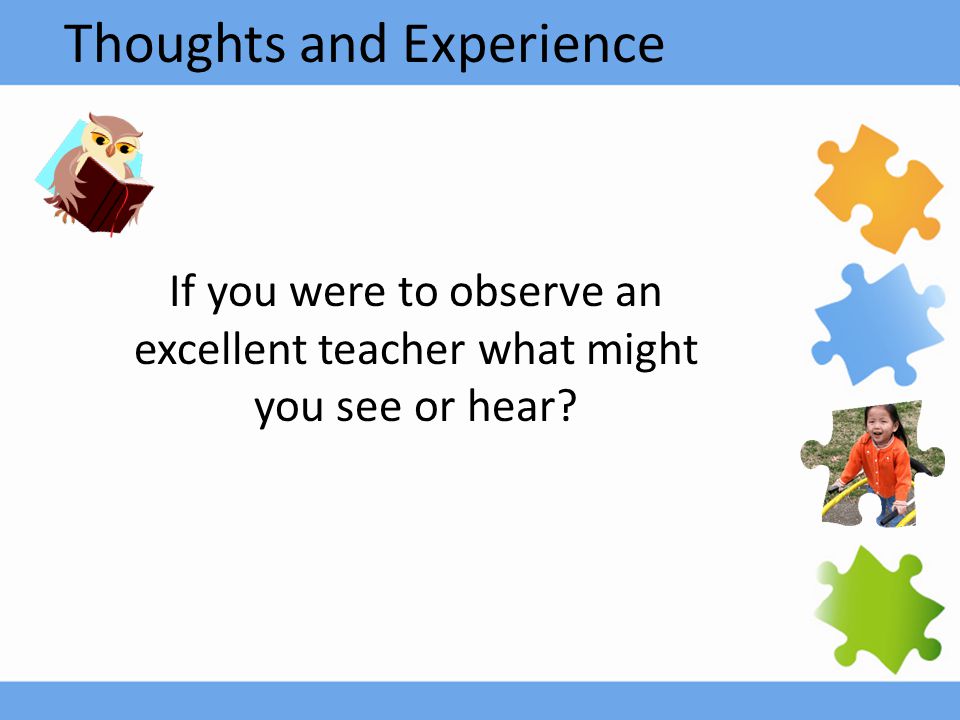 Thoughts and Experience

If you were to observe an excellent teacher what might you see or hear?